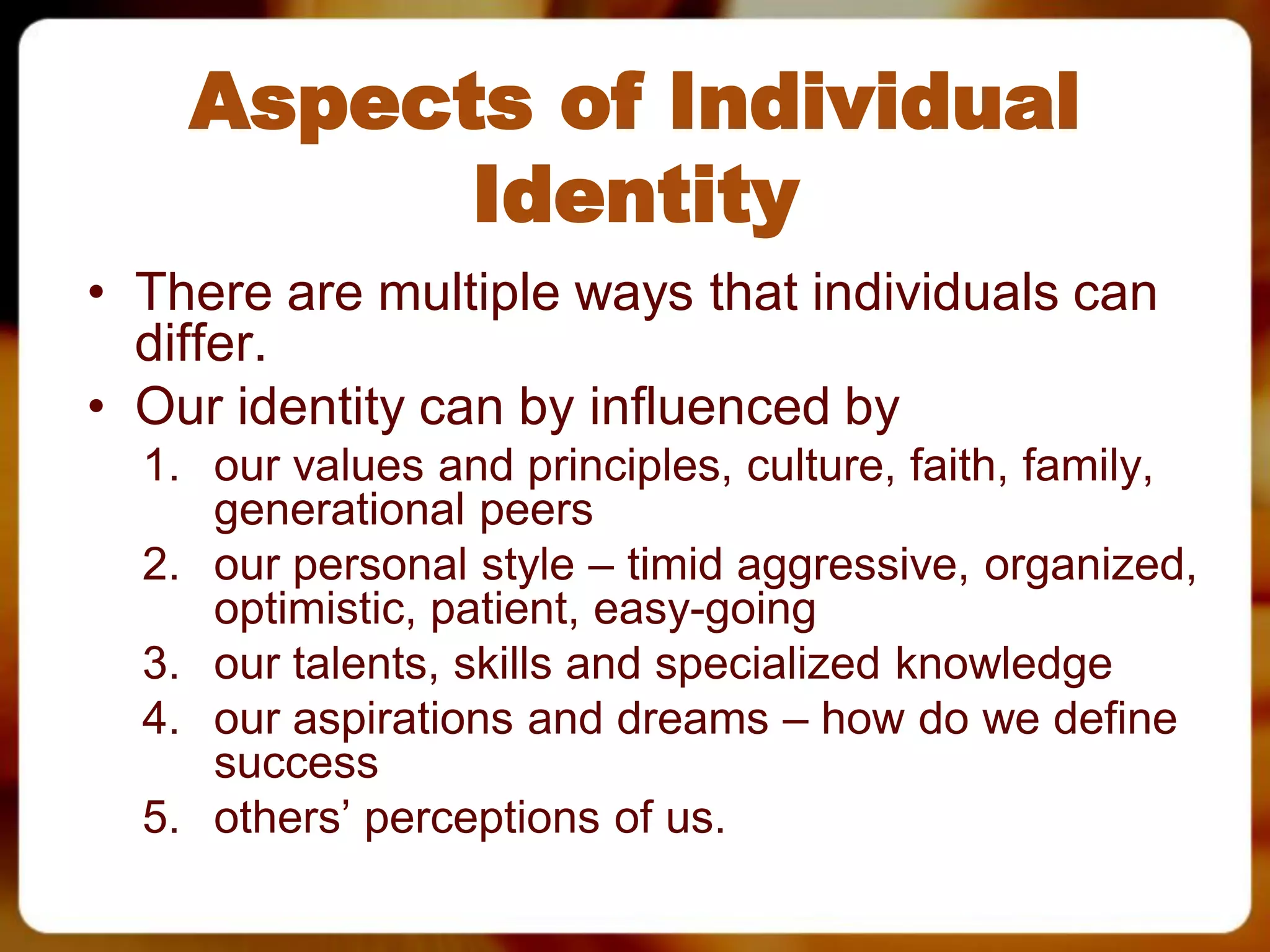 Aspects of Individual Identity

• There are multiple ways that individuals can differ.
• Our identity can by influenced by
1. our values and principles, culture, faith, family, generational peers
2. our personal style – timid aggressive, organized, optimistic, patient, easy-going
3. our talents, skills and specialized knowledge
4. our aspirations and dreams – how do we define success
5. others' perceptions of us.